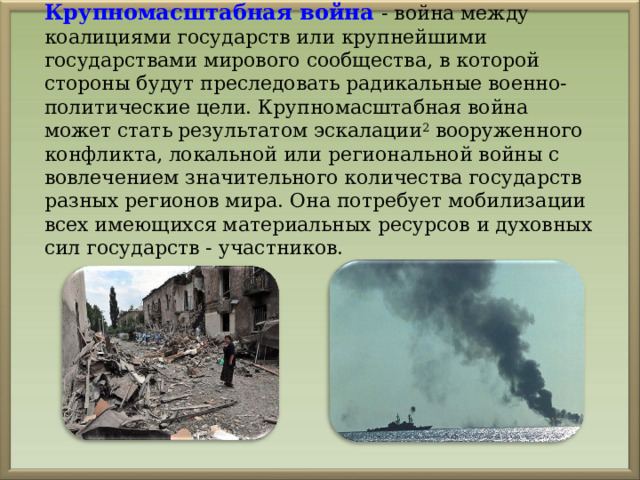 Крупномасштабная война - война между коалициями государств или крупнейшими государствами мирового сообщества, в которой стороны будут преследовать радикальные военно-политические цели. Крупномасштабная война может стать результатом эскалации$^2$ вооруженного конфликта, локальной или региональной войны с вовлечением значительного количества государств разных регионов мира. Она потребует мобилизации всех имеющихся материальных ресурсов и духовных сил государств - участников.